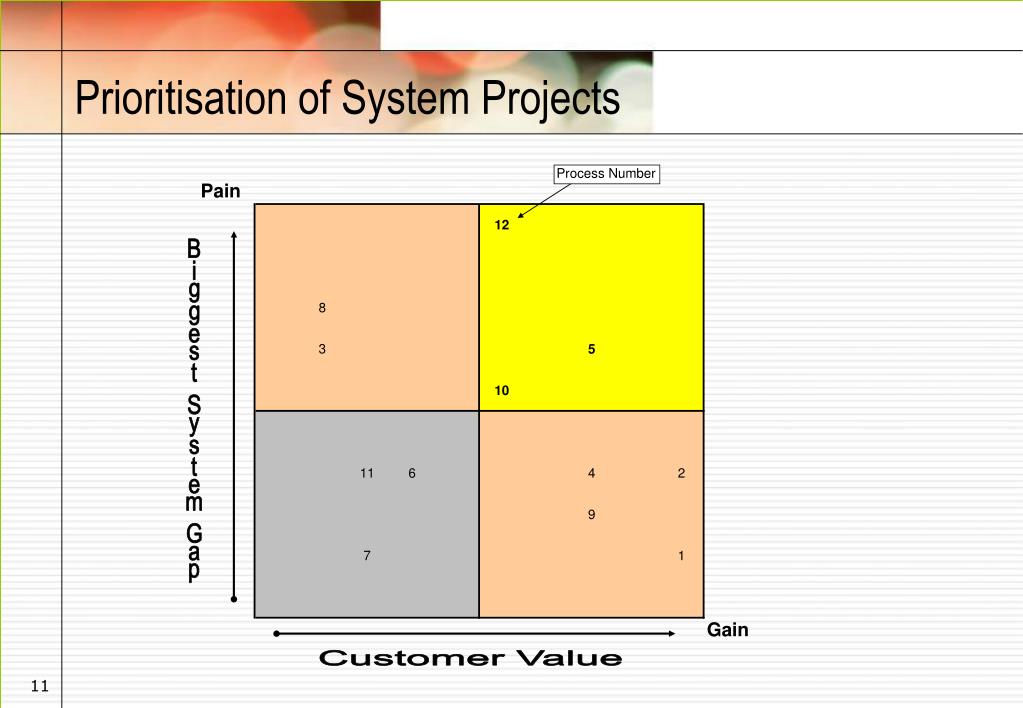 Prioritisation of System Projects

Process Number

Pain

Biggest System Gap

12

8

3

5

10

11 6

4 2

9

7

1

Gain

Customer Value

11